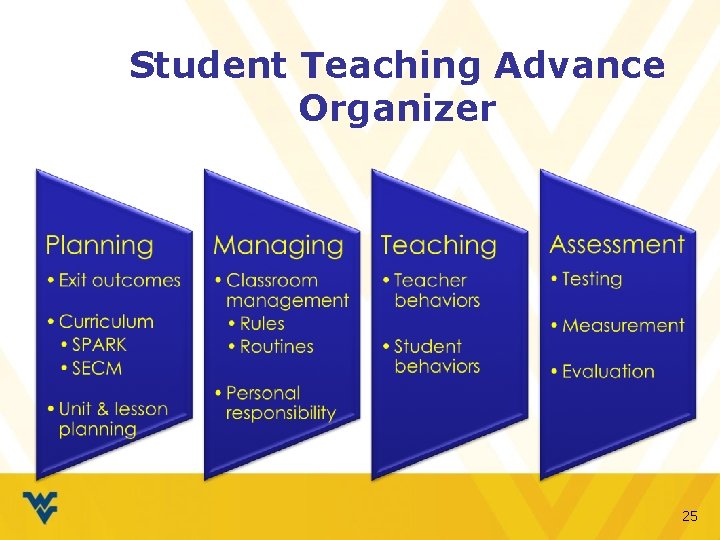 Student Teaching Advance Organizer

Planning
• Exit outcomes
• Curriculum
• SPARK
• SECM
• Unit & lesson planning

Managing
• Classroom management
• Rules
• Routines
• Personal responsibility

Teaching
• Teacher behaviors
• Student behaviors

Assessment
• Testing
• Measurement
• Evaluation

25